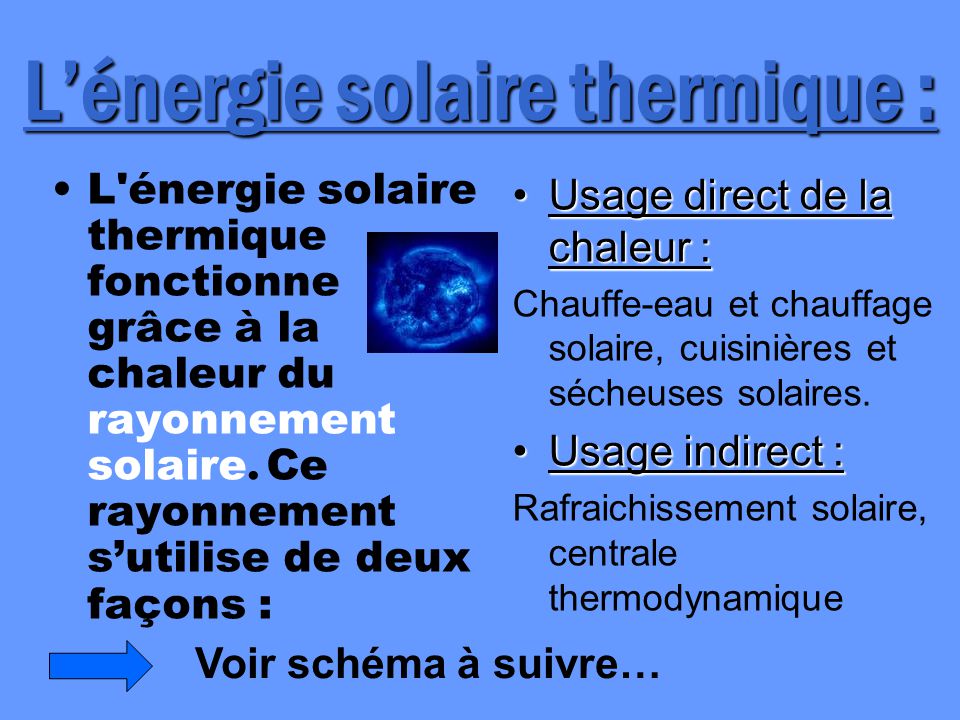 L’énergie solaire thermique :

• L'énergie solaire thermique fonctionne grâce à la chaleur du rayonnement solaire. Ce rayonnement s’utilise de deux façons :

• Usage direct de la chaleur :

Chauffe-eau et chauffage solaire, cuisinières et sécheuses solaires.

• Usage indirect :

Rafraichissement solaire, centrale thermodynamique

Voir schéma à suivre…